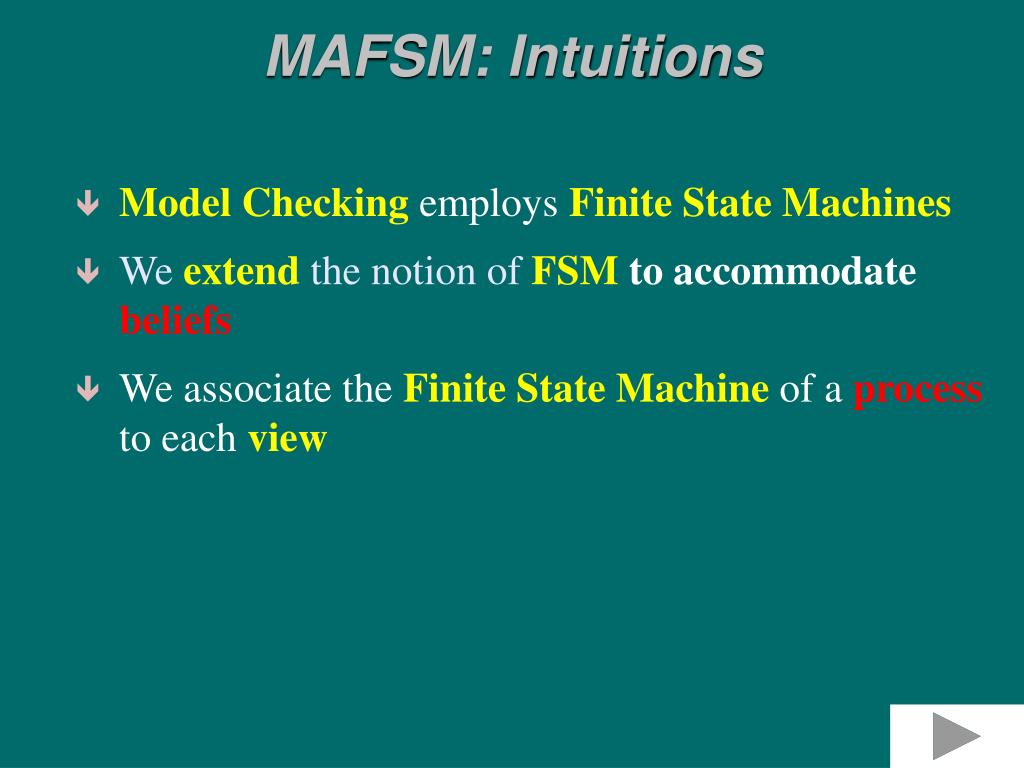 MAFSM: Intuitions

Model Checking employs Finite State Machines

We extend the notion of FSM to accommodate beliefs

We associate the Finite State Machine of a process to each view